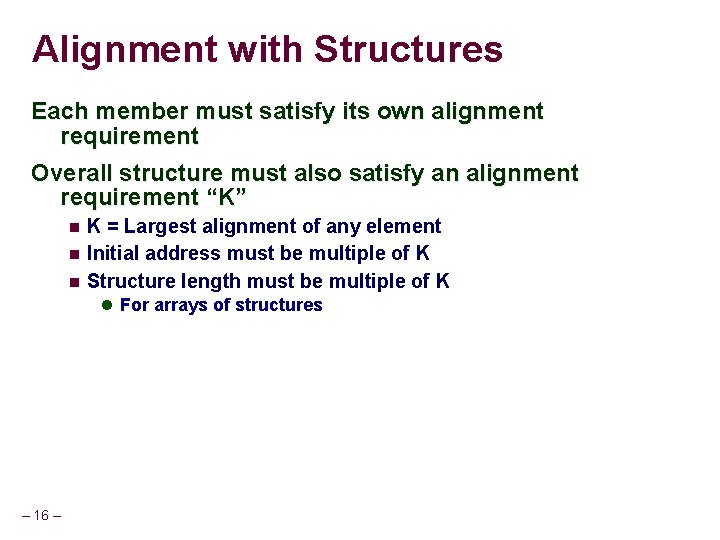 Alignment with Structures

Each member must satisfy its own alignment requirement

Overall structure must also satisfy an alignment requirement “K”

- K = Largest alignment of any element
- Initial address must be multiple of K
- Structure length must be multiple of K
  - For arrays of structures

– 16 –